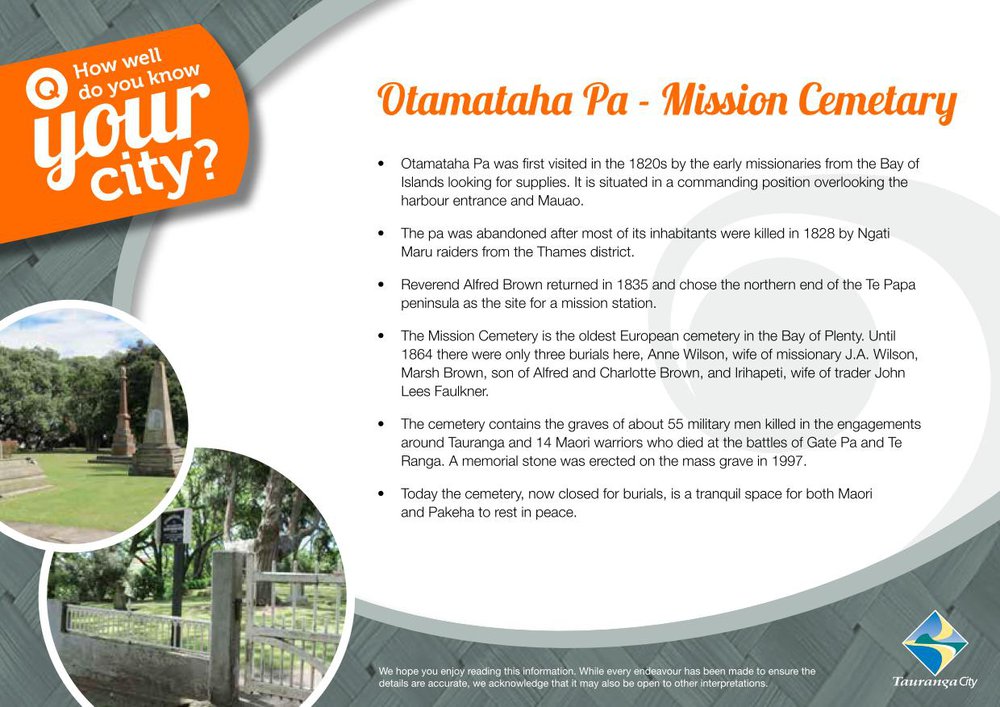 Q How well do you know your city?

Otamataha Pa - Mission Cemetary

• Otamataha Pa was first visited in the 1820s by the early missionaries from the Bay of Islands looking for supplies. It is situated in a commanding position overlooking the harbour entrance and Mauao.

• The pa was abandoned after most of its inhabitants were killed in 1828 by Ngati Maru raiders from the Thames district.

• Reverend Alfred Brown returned in 1835 and chose the northern end of the Te Papa peninsula as the site for a mission station.

• The Mission Cemetery is the oldest European cemetery in the Bay of Plenty. Until 1864 there were only three burials here, Anne Wilson, wife of missionary J.A. Wilson, Marsh Brown, son of Alfred and Charlotte Brown, and Irihapeti, wife of trader John Lees Faulkner.

• The cemetery contains the graves of about 55 military men killed in the engagements around Tauranga and 14 Maori warriors who died at the battles of Gate Pa and Te Ranga. A memorial stone was erected on the mass grave in 1997.

• Today the cemetery, now closed for burials, is a tranquil space for both Maori and Pakeha to rest in peace.

We hope you enjoy reading this information. While every endeavour has been made to ensure the details are accurate, we acknowledge that it may also be open to other interpretations.

Tauranga City